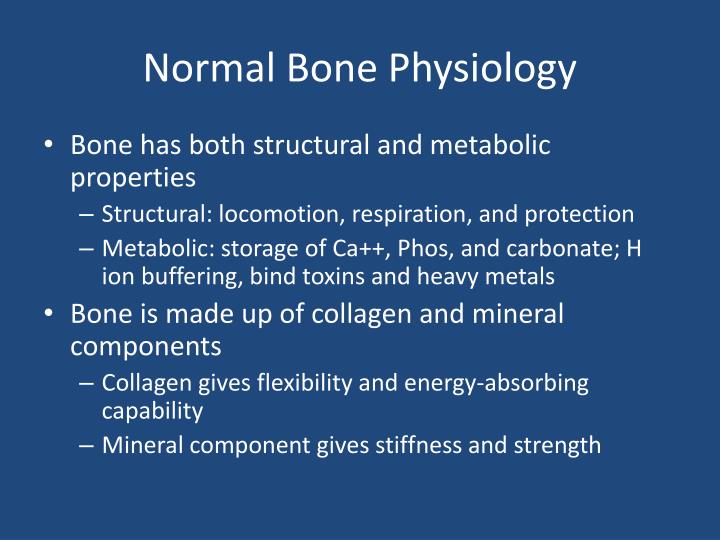 Normal Bone Physiology

• Bone has both structural and metabolic properties
– Structural: locomotion, respiration, and protection
– Metabolic: storage of Ca++, Phos, and carbonate; H ion buffering, bind toxins and heavy metals

• Bone is made up of collagen and mineral components
– Collagen gives flexibility and energy-absorbing capability
– Mineral component gives stiffness and strength